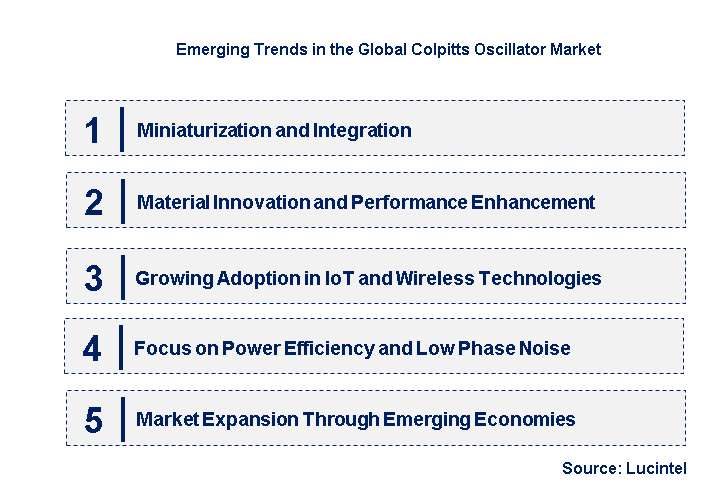 Emerging Trends in the Global Colpitts Oscillator Market

1 Miniaturization and Integration

2 Material Innovation and Performance Enhancement

3 Growing Adoption in IoT and Wireless Technologies

4 Focus on Power Efficiency and Low Phase Noise

5 Market Expansion Through Emerging Economies

Source: Lucintel